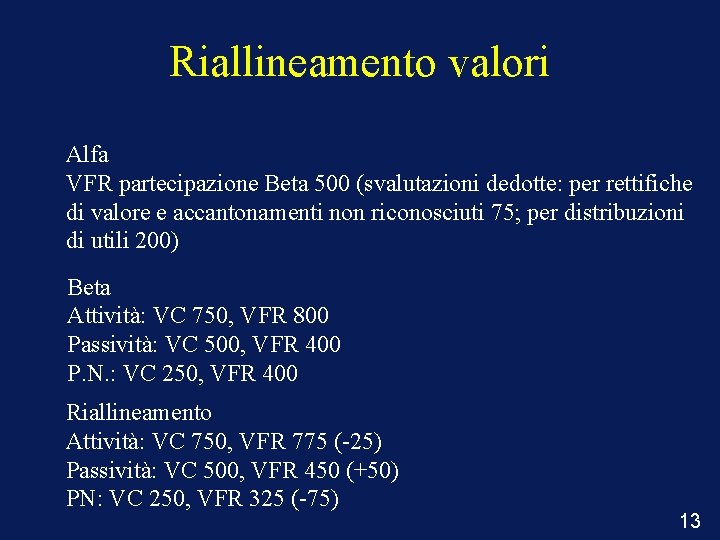 Riallineamento valori

Alfa
VFR partecipazione Beta 500 (svalutazioni dedotte: per rettifiche di valore e accantonamenti non riconosciuti 75; per distribuzioni di utili 200)

Beta
Attività: VC 750, VFR 800
Passività: VC 500, VFR 400
P.N.: VC 250, VFR 400

Riallineamento
Attività: VC 750, VFR 775 (-25)
Passività: VC 500, VFR 450 (+50)
PN: VC 250, VFR 325 (-75)

13